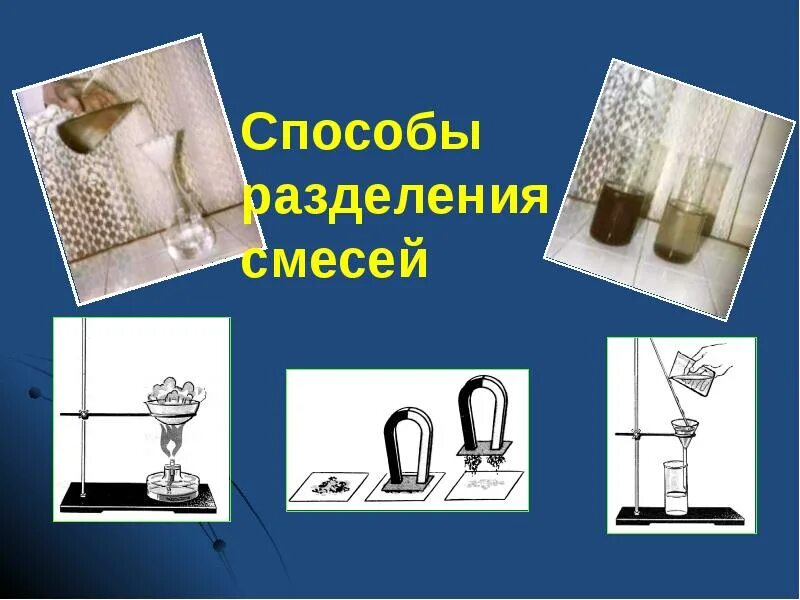 Способы разделения смесей